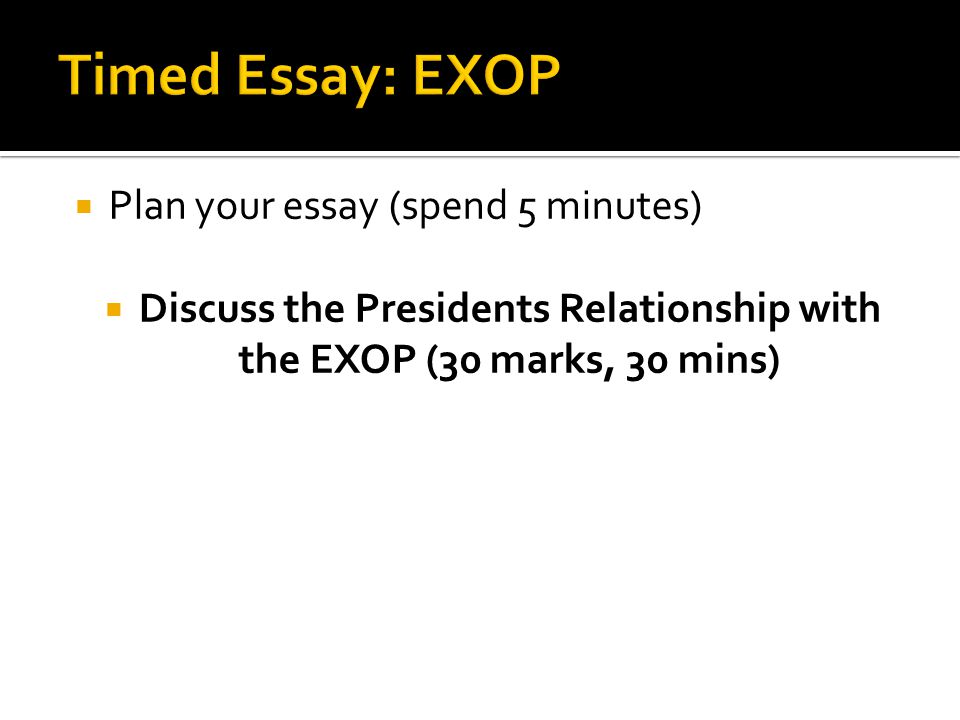 Timed Essay: EXOP

Plan your essay (spend 5 minutes)

Discuss the Presidents Relationship with the EXOP (30 marks, 30 mins)